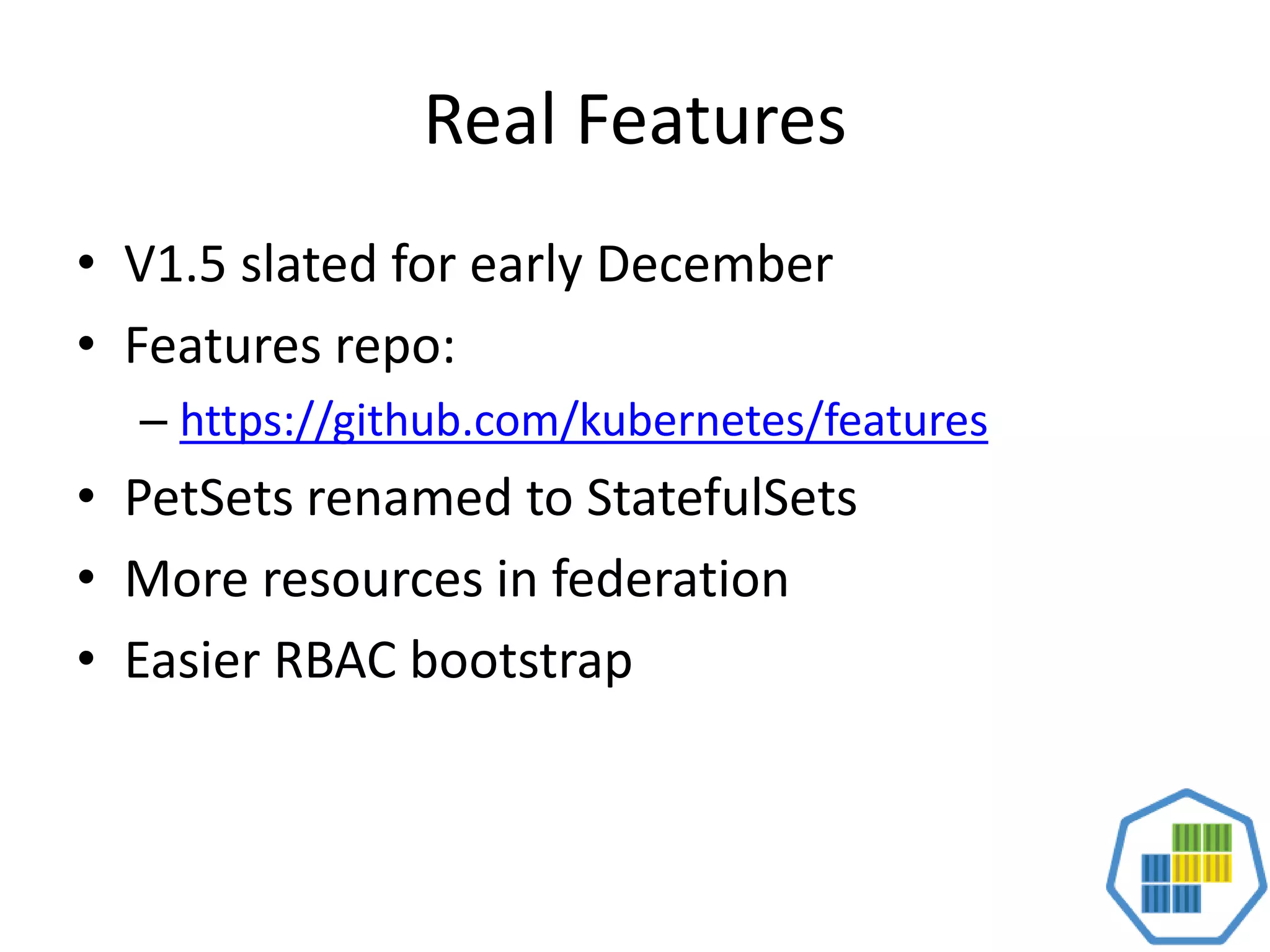 Real Features

• V1.5 slated for early December
• Features repo:
  – https://github.com/kubernetes/features
• PetSets renamed to StatefulSets
• More resources in federation
• Easier RBAC bootstrap